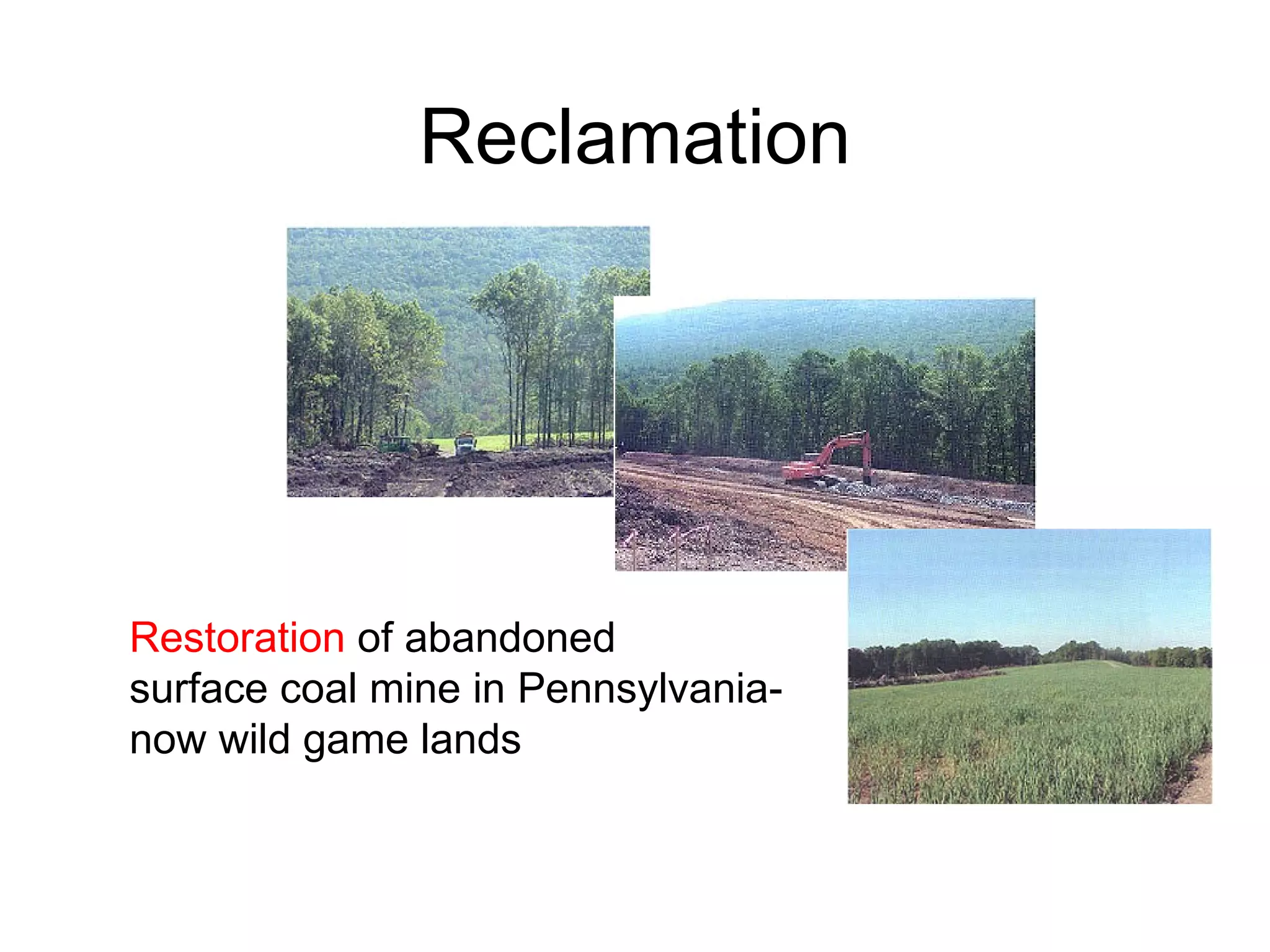 Reclamation

Restoration of abandoned surface coal mine in Pennsylvania- now wild game lands